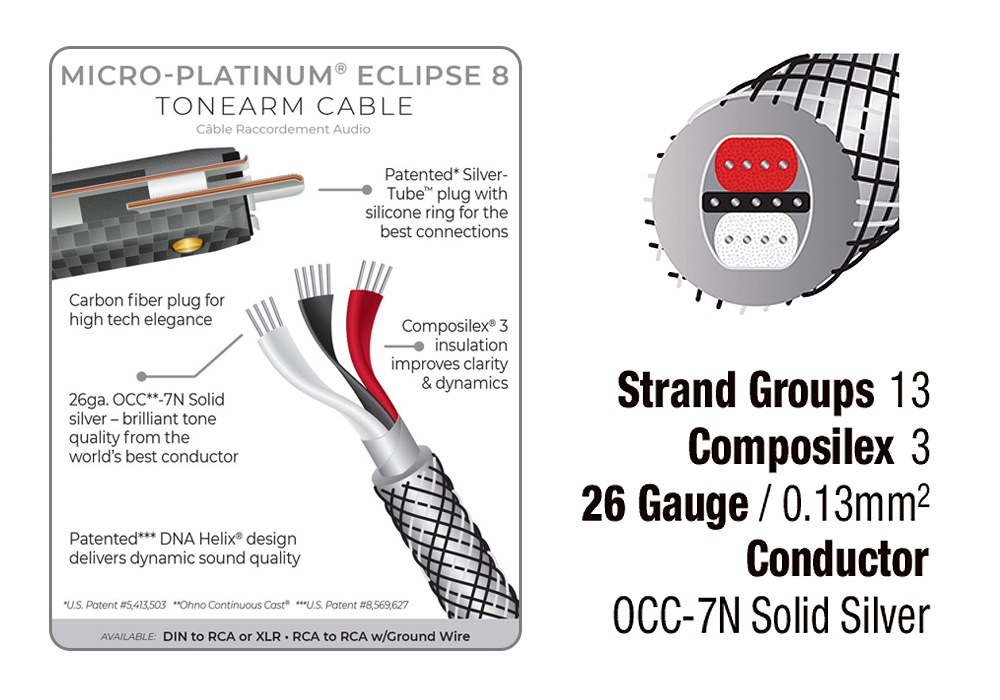 MICRO-PLATINUM® ECLIPSE 8
TONEARM CABLE
Câble Raccordement Audio

Patented* Silver-Tube™ plug with silicone ring for the best connections

Carbon fiber plug for high tech elegance

Composilex® 3 insulation improves clarity & dynamics

26ga. OCC**-7N Solid silver – brilliant tone quality from the world's best conductor

Patented*** DNA Helix® design delivers dynamic sound quality

*U.S. Patent #5,413,503 **Ohno Continuous Cast® ***U.S. Patent #8,569,627

AVAILABLE: DIN to RCA or XLR • RCA to RCA w/Ground Wire

Strand Groups 13
Composilex 3
26 Gauge / 0.13mm$^2$
Conductor
OCC-7N Solid Silver